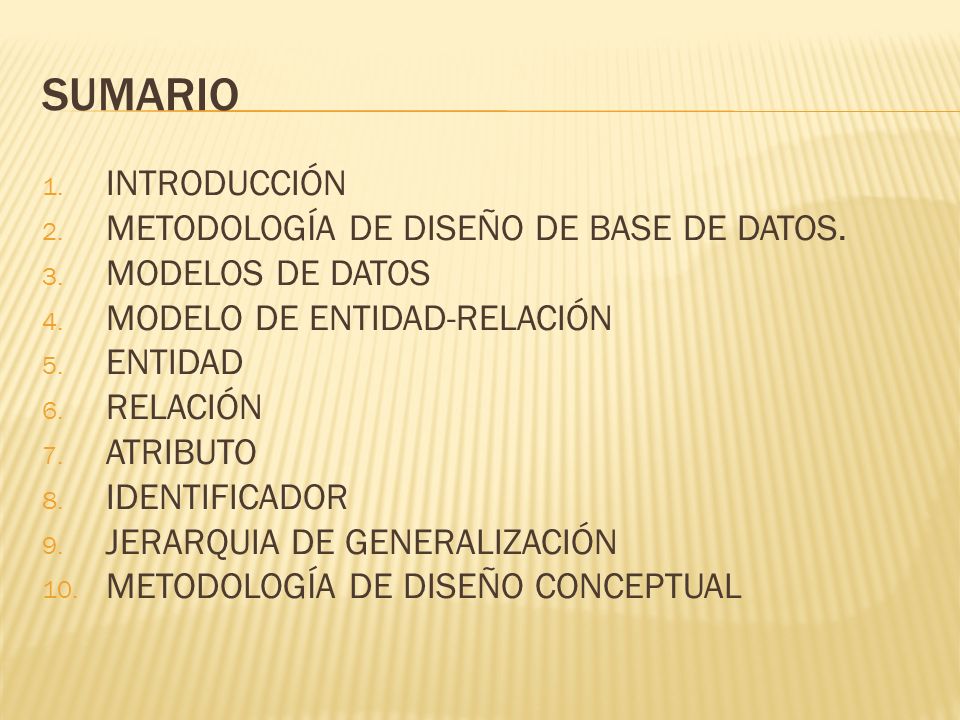 SUMARIO

1. INTRODUCCIÓN
2. METODOLOGÍA DE DISEÑO DE BASE DE DATOS.
3. MODELOS DE DATOS
4. MODELO DE ENTIDAD-RELACIÓN
5. ENTIDAD
6. RELACIÓN
7. ATRIBUTO
8. IDENTIFICADOR
9. JERARQUIA DE GENERALIZACIÓN
10. METODOLOGÍA DE DISEÑO CONCEPTUAL